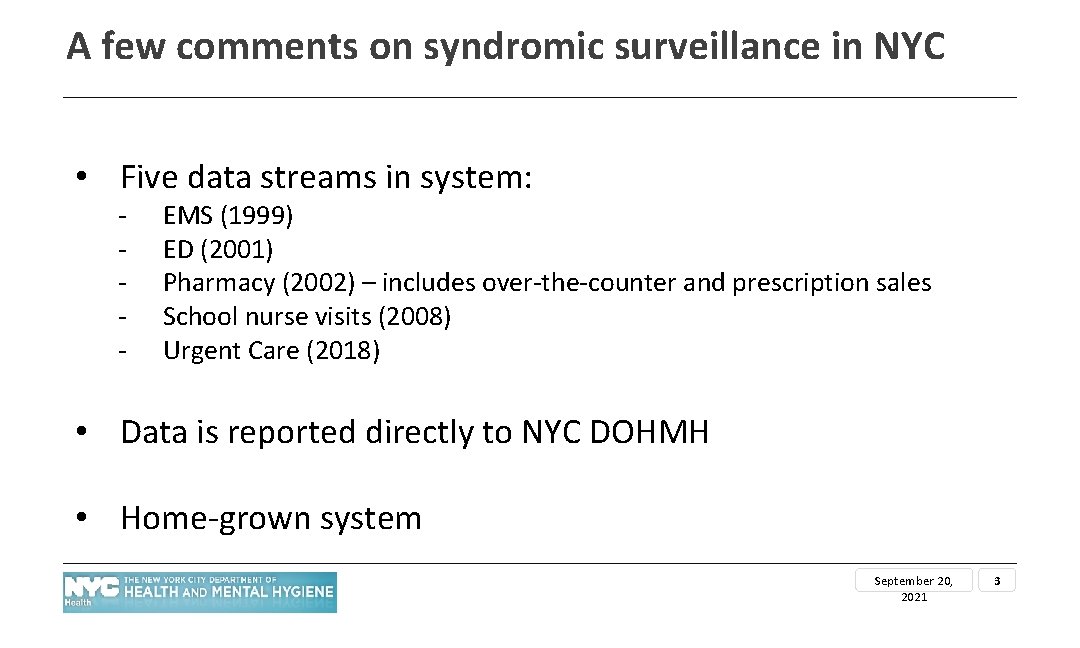 A few comments on syndromic surveillance in NYC

• Five data streams in system:
- EMS (1999)
- ED (2001)
- Pharmacy (2002) – includes over-the-counter and prescription sales
- School nurse visits (2008)
- Urgent Care (2018)

• Data is reported directly to NYC DOHMH

• Home-grown system

NYC Health THE NEW YORK CITY DEPARTMENT OF HEALTH AND MENTAL HYGIENE

September 20, 2021

3